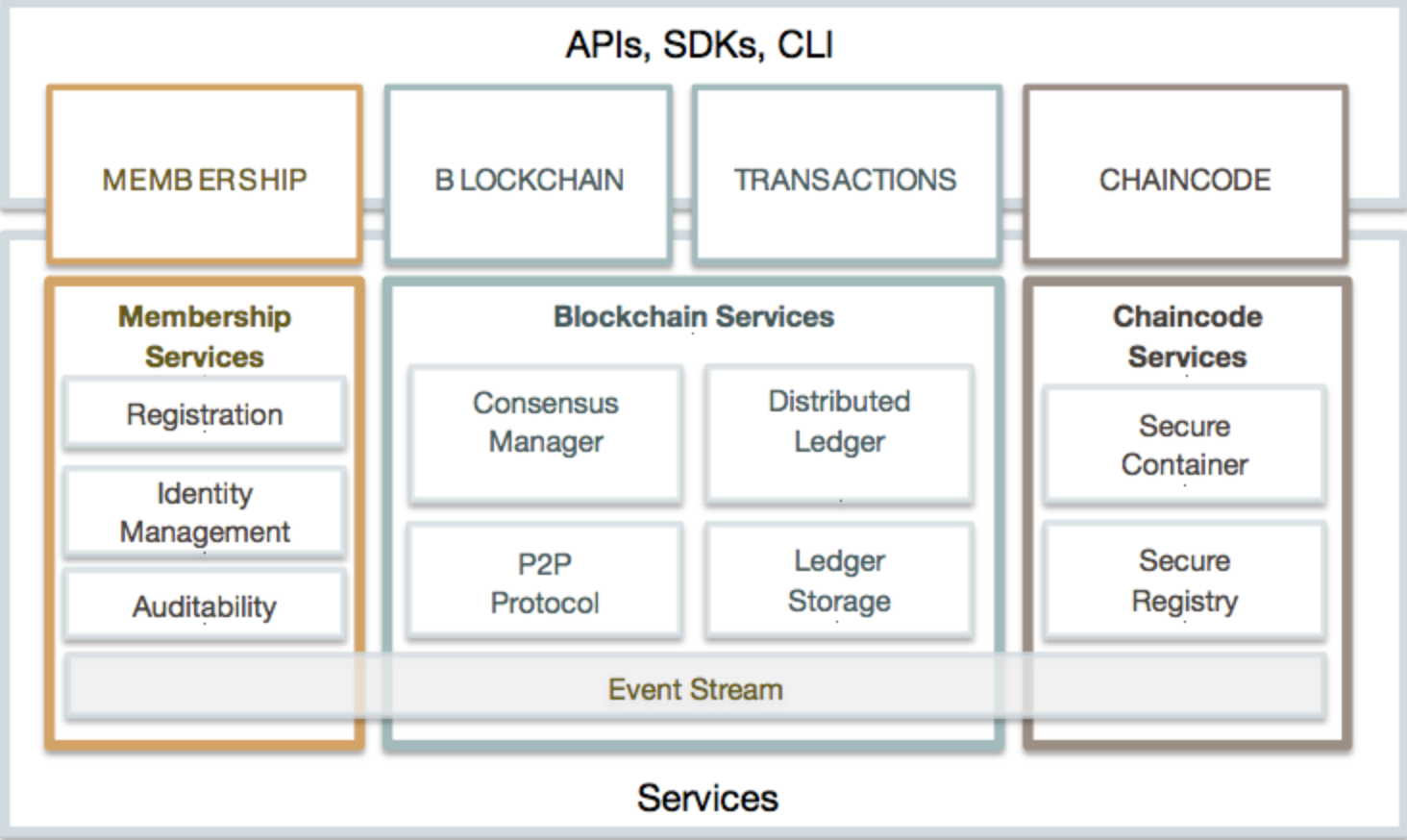 APIs, SDKs, CLI

MEMBERSHIP

BLOCKCHAIN

TRANSACTIONS

CHAINCODE

Membership Services

Registration

Identity Management

Auditability

Blockchain Services

Consensus Manager

Distributed Ledger

P2P Protocol

Ledger Storage

Chaincode Services

Secure Container

Secure Registry

Event Stream

Services